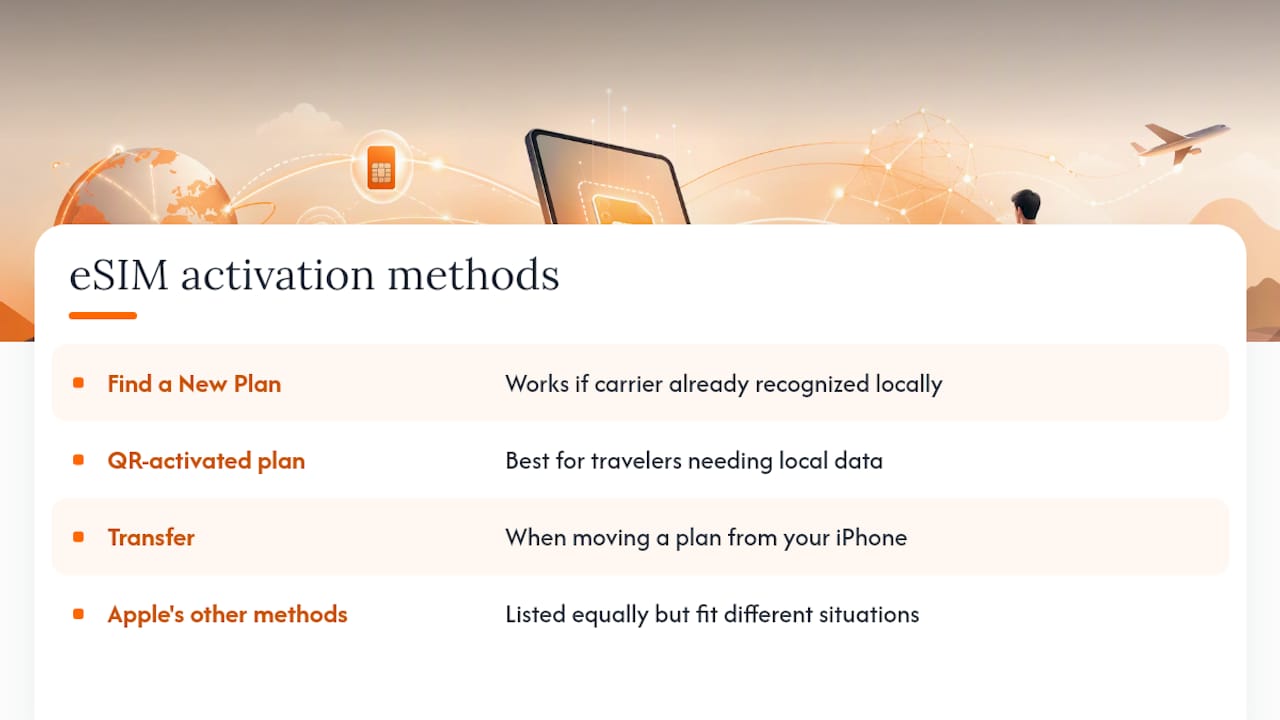 eSIM activation methods

| | |
|---|---|
| Find a New Plan | Works if carrier already recognized locally |
| QR-activated plan | Best for travelers needing local data |
| Transfer | When moving a plan from your iPhone |
| Apple's other methods | Listed equally but fit different situations |